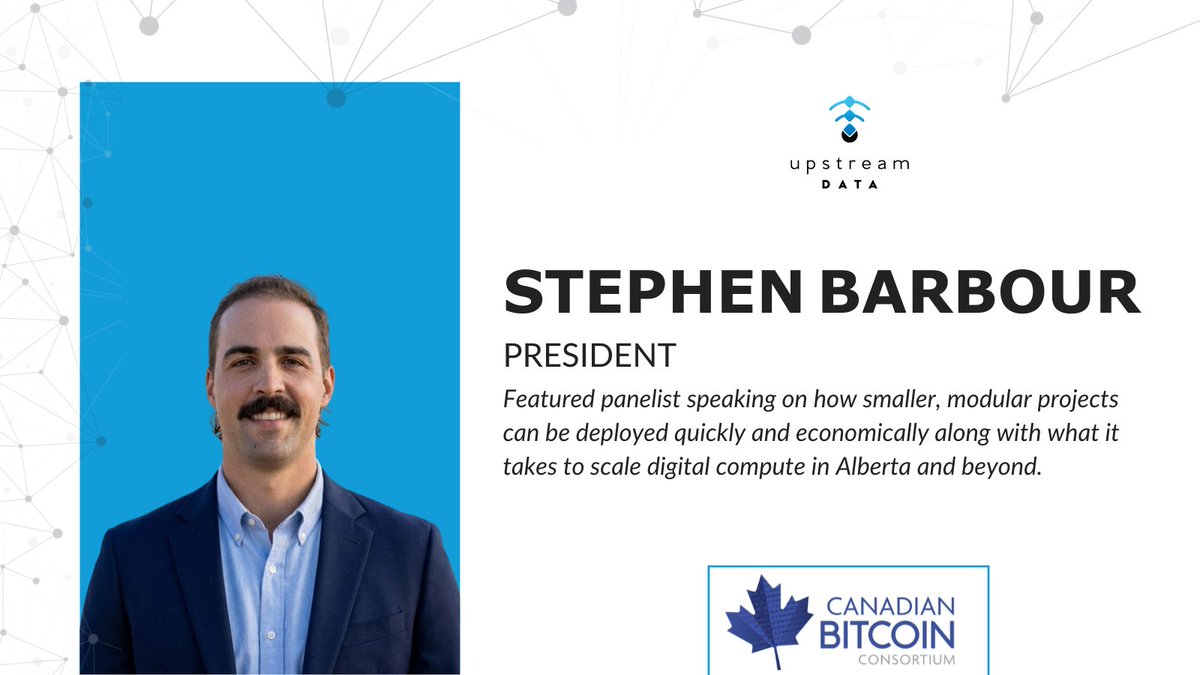 upstream
DATA

STEPHEN BARBOUR

PRESIDENT

Featured panelist speaking on how smaller, modular projects can be deployed quickly and economically along with what it takes to scale digital compute in Alberta and beyond.

CANADIAN
BITCOIN
CONSORTIUM